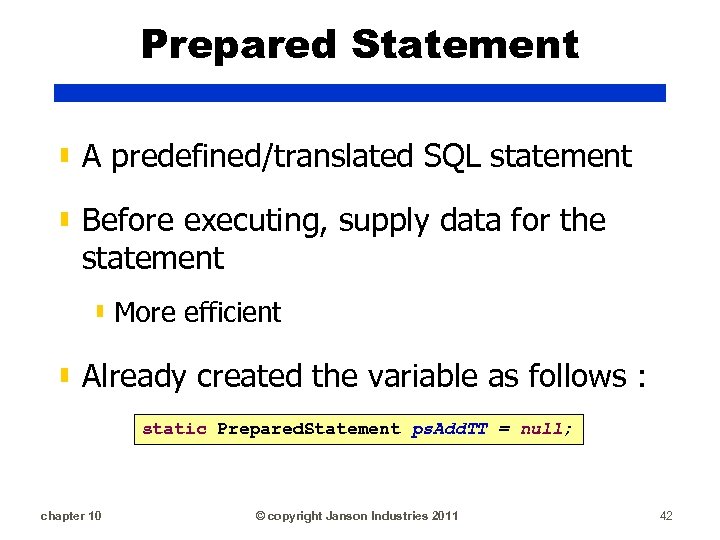 Prepared Statement

A predefined/translated SQL statement

Before executing, supply data for the statement

More efficient

Already created the variable as follows :

static PreparedStatement psAddTT = null;

chapter 10

© copyright Janson Industries 2011

42